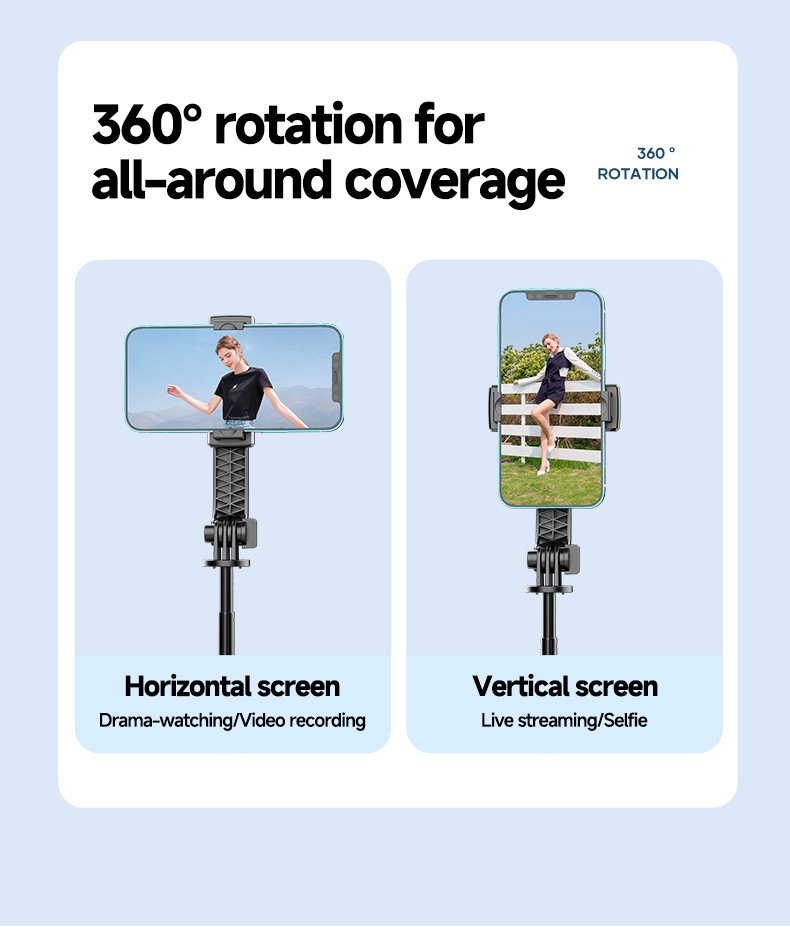 360° rotation for all-around coverage

360 °
ROTATION

Horizontal screen
Drama-watching/Video recording

Vertical screen
Live streaming/Selfie